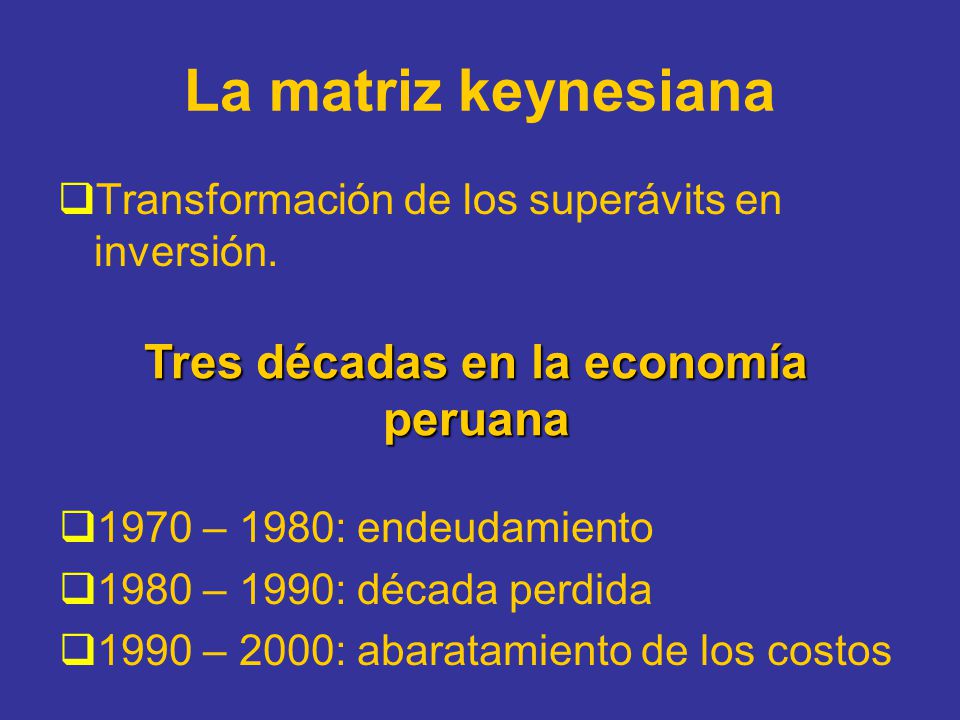 La matriz keynesiana

❑Transformación de los superávits en inversión.

Tres décadas en la economía peruana

❑1970 – 1980: endeudamiento
❑1980 – 1990: década perdida
❑1990 – 2000: abaratamiento de los costos